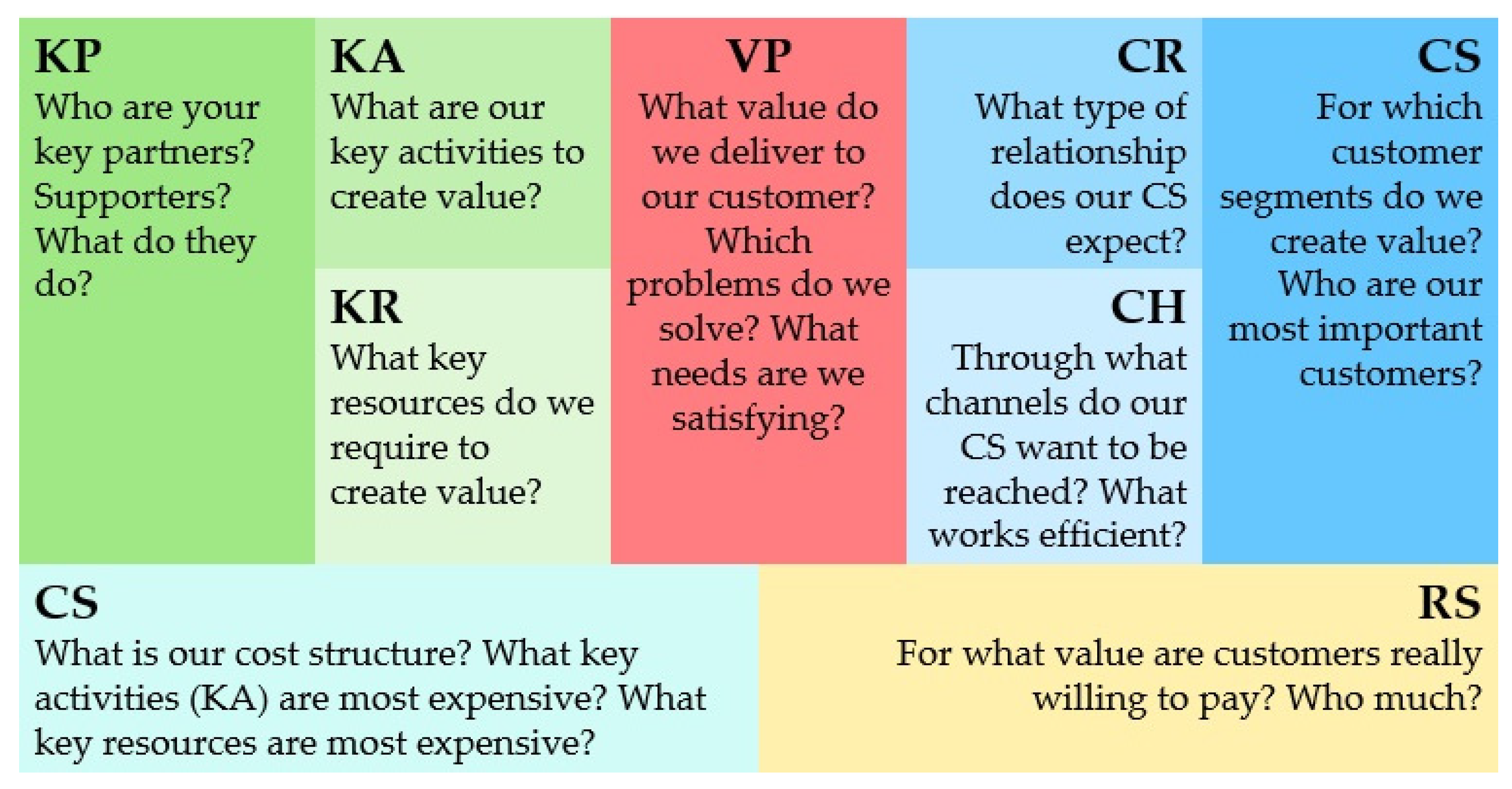 KP
Who are your key partners? Supporters? What do they do?

KA
What are our key activities to create value?

KR
What key resources do we require to create value?

VP
What value do we deliver to our customer? Which problems do we solve? What needs are we satisfying?

CR
What type of relationship does our CS expect?

CH
Through what channels do our CS want to be reached? What works efficient?

CS
For which customer segments do we create value? Who are our most important customers?

CS
What is our cost structure? What key activities (KA) are most expensive? What key resources are most expensive?

RS
For what value are customers really willing to pay? Who much?